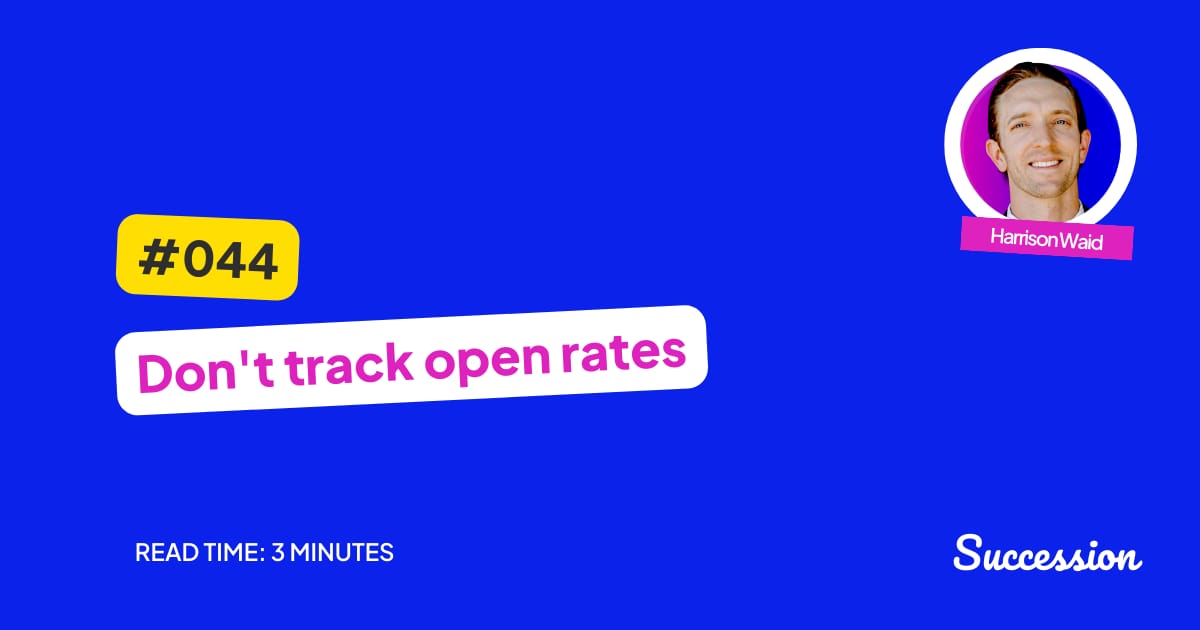 Harrison Waid

#044

Don't track open rates

READ TIME: 3 MINUTES

Succession